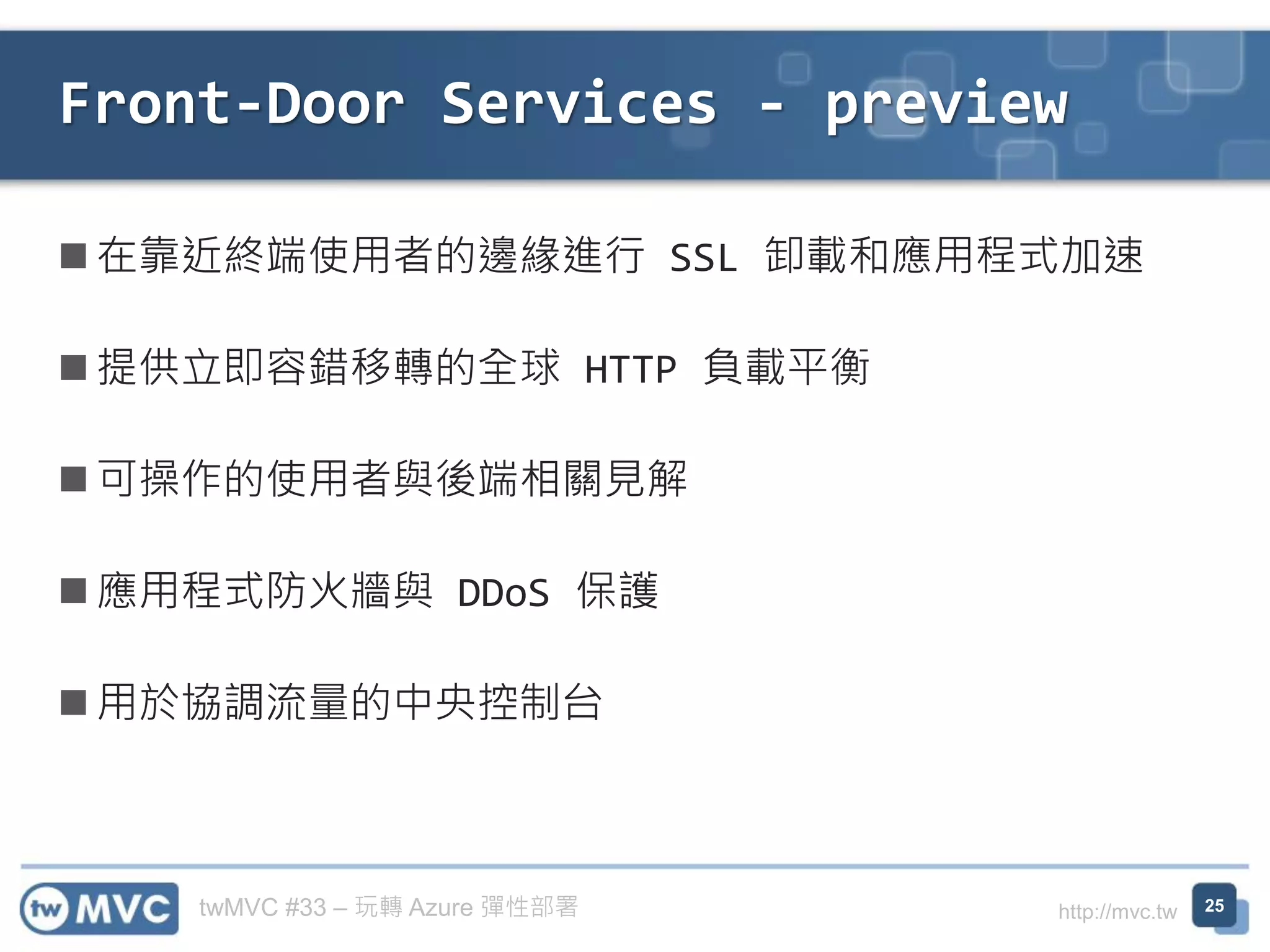 Front-Door Services - preview

■ 在靠近終端使用者的邊緣進行 SSL 卸載和應用程式加速

■ 提供立即容錯移轉的全球 HTTP 負載平衡

■ 可操作的使用者與後端相關見解

■ 應用程式防火牆與 DDoS 保護

■ 用於協調流量的中央控制台

tw MVC

twMVC #33 – 玩轉 Azure 彈性部署

http://mvc.tw

25